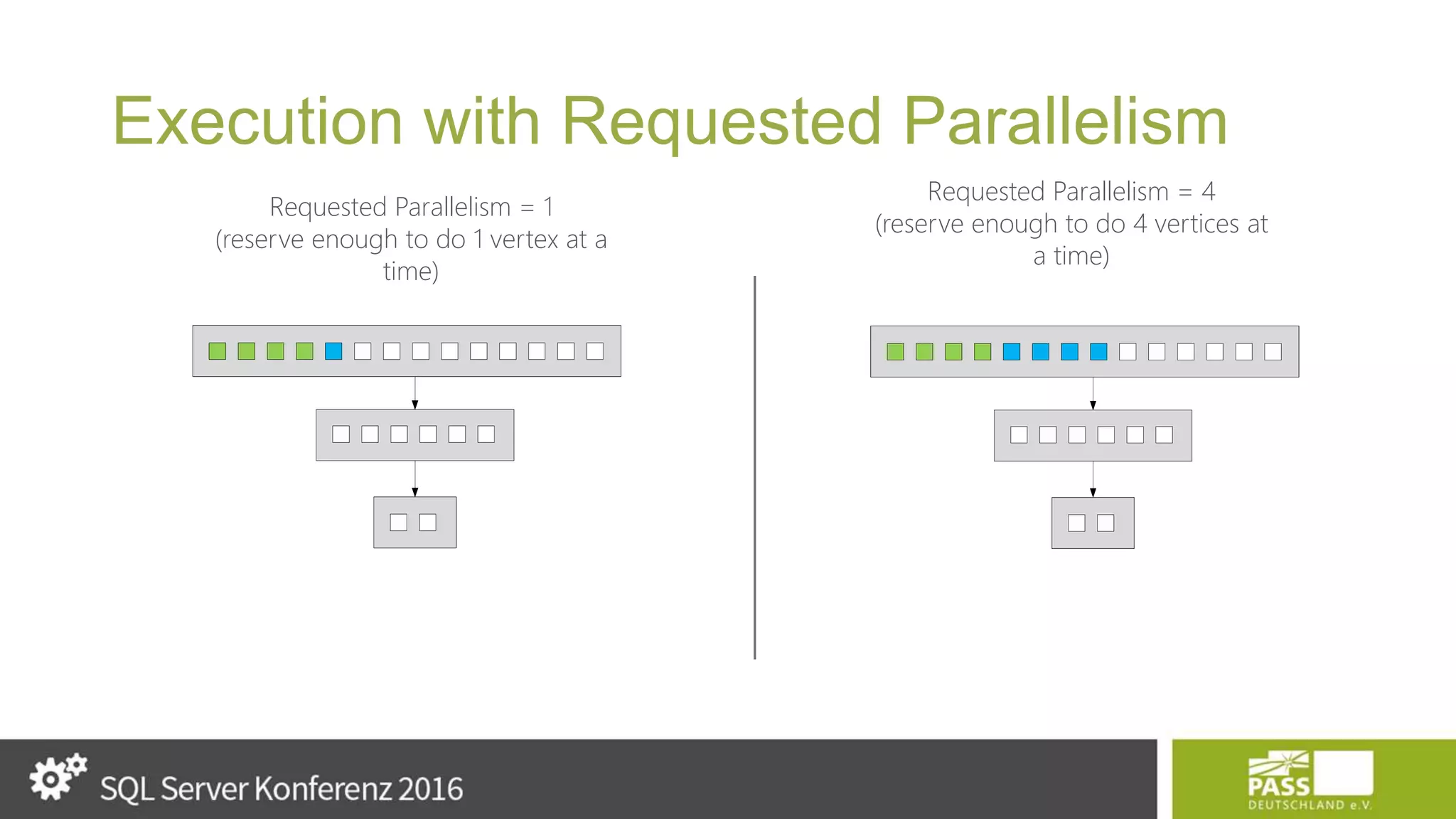 Execution with Requested Parallelism

Requested Parallelism = 1
(reserve enough to do 1 vertex at a time)

Requested Parallelism = 4
(reserve enough to do 4 vertices at a time)

SQL Server Konferenz 2016

PASS
DEUTSCHLAND e.V.